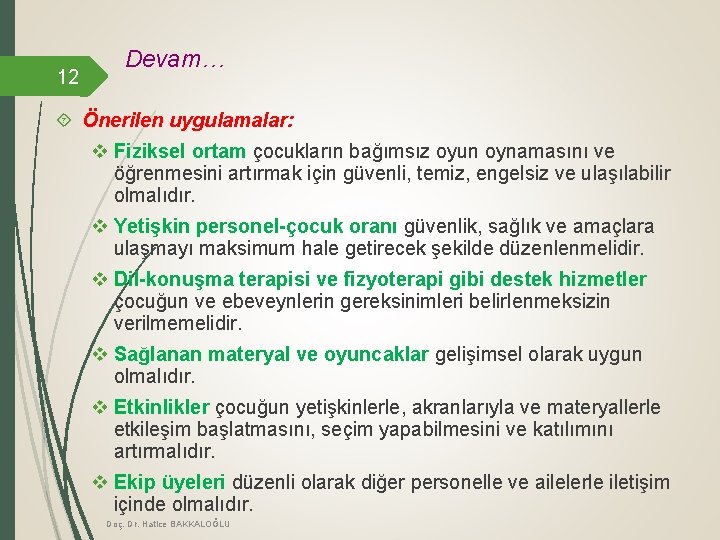 12

Devam…

Önerilen uygulamalar:

Fiziksel ortam çocukların bağımsız oyun oynamasını ve öğrenmesini artırmak için güvenli, temiz, engelsiz ve ulaşılabilir olmalıdır.

Yetişkin personel-çocuk oranı güvenlik, sağlık ve amaçlara ulaşmayı maksimum hale getirecek şekilde düzenlenmelidir.

Dil-konuşma terapisi ve fizyoterapi gibi destek hizmetler çocuğun ve ebeveynlerin gereksinimleri belirlenmeksizin verilmemelidir.

Sağlanan materyal ve oyuncaklar gelişimsel olarak uygun olmalıdır.

Etkinlikler çocuğun yetişkinlerle, akranlarıyla ve materyallerle etkileşim başlatmasını, seçim yapabilmesini ve katılımını artırmalıdır.

Ekip üyeleri düzenli olarak diğer personelle ve ailelerle iletişim içinde olmalıdır.

Doç. Dr. Hatice BAKKALOĞLU